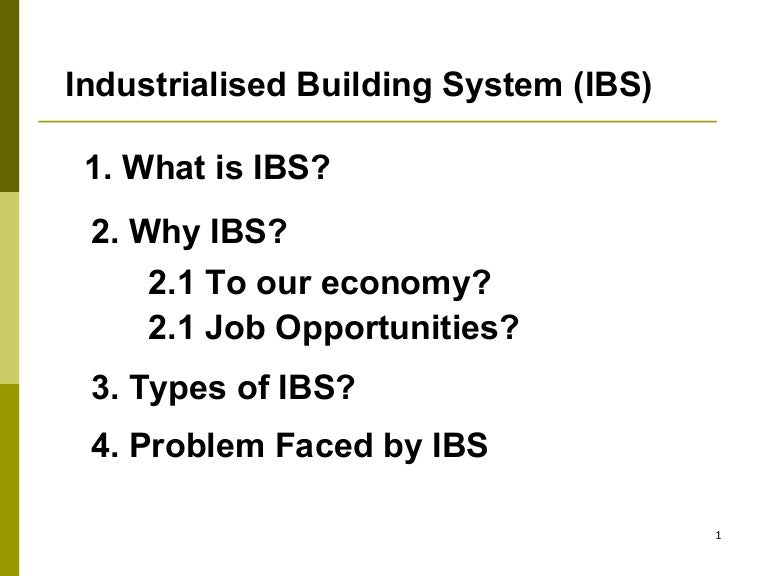 Industrialised Building System (IBS)

1. What is IBS?

2. Why IBS?

2.1 To our economy?

2.1 Job Opportunities?

3. Types of IBS?

4. Problem Faced by IBS

1